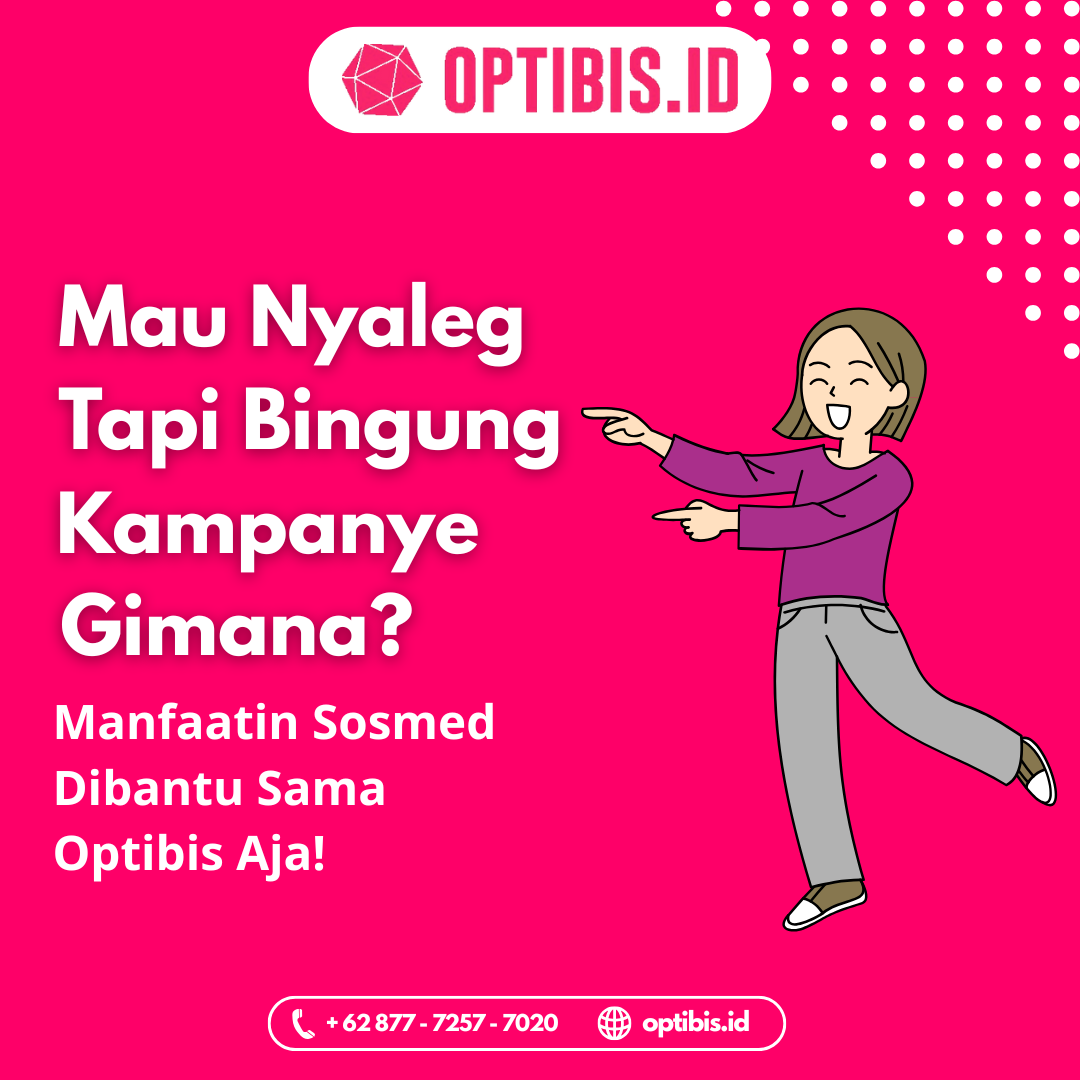 OPTIBIS.ID

Mau Nyaleg Tapi Bingung Kampanye Gimana?

Manfaatin Sosmed Dibantu Sama Optibis Aja!

+ 62 877 - 7257 - 7020 optibis.id